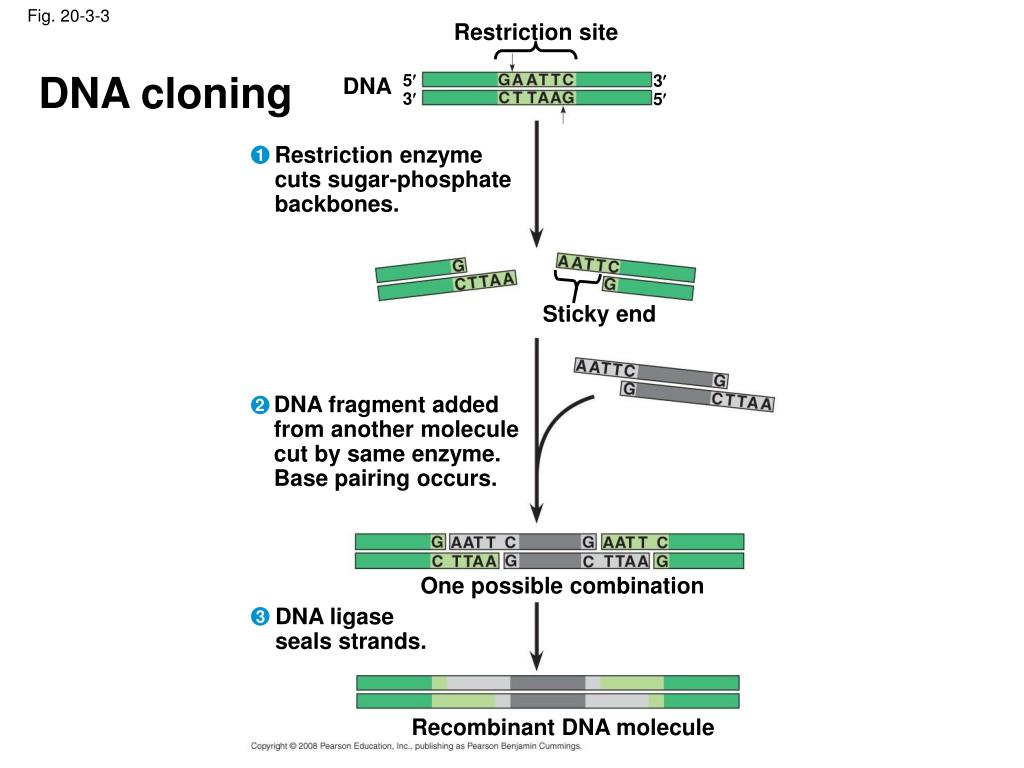 Fig. 20-3-3

DNA cloning

Restriction site

DNA 5′ GAATTC 3′
3′ CTTAAG 5′

1 Restriction enzyme cuts sugar-phosphate backbones.

G
CTTAA

AATTC
G

Sticky end

AATTC G
G CTTAA

2 DNA fragment added from another molecule cut by same enzyme. Base pairing occurs.

G AATT C G AATT C
C TTAA G C TTAA G

One possible combination

3 DNA ligase seals strands.

Recombinant DNA molecule

Copyright © 2008 Pearson Education, Inc., publishing as Pearson Benjamin Cummings.